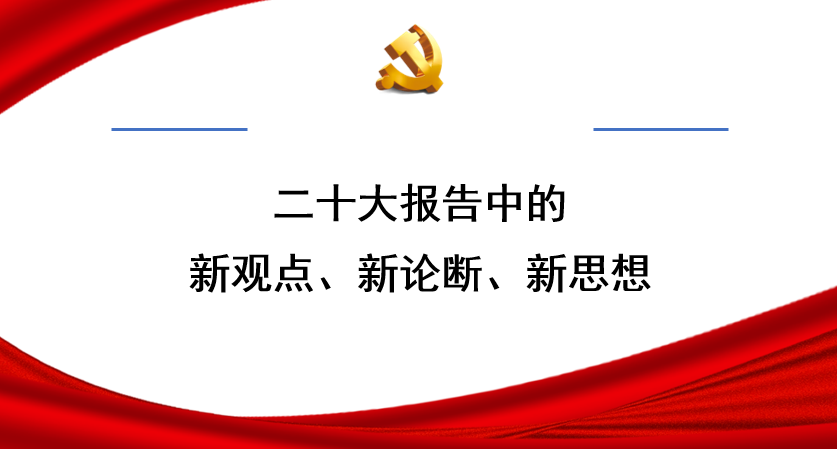 二十大报告中的

新观点、新论断、新思想